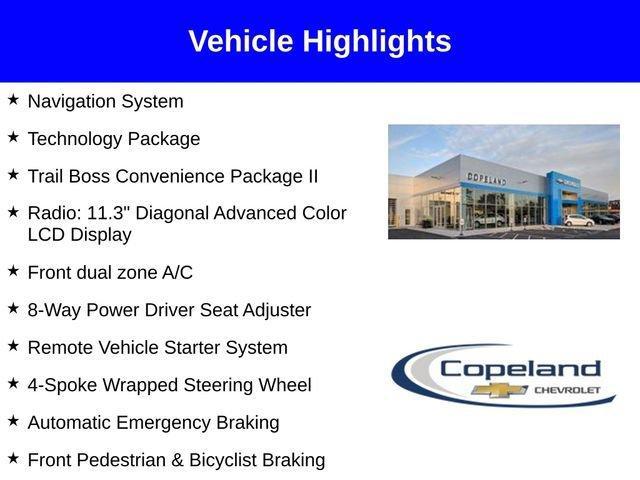 Vehicle Highlights

★ Navigation System

★ Technology Package

★ Trail Boss Convenience Package II

★ Radio: 11.3" Diagonal Advanced Color LCD Display

★ Front dual zone A/C

★ 8-Way Power Driver Seat Adjuster

★ Remote Vehicle Starter System

★ 4-Spoke Wrapped Steering Wheel

★ Automatic Emergency Braking

★ Front Pedestrian & Bicyclist Braking

COPELAND

Copeland CHEVROLET